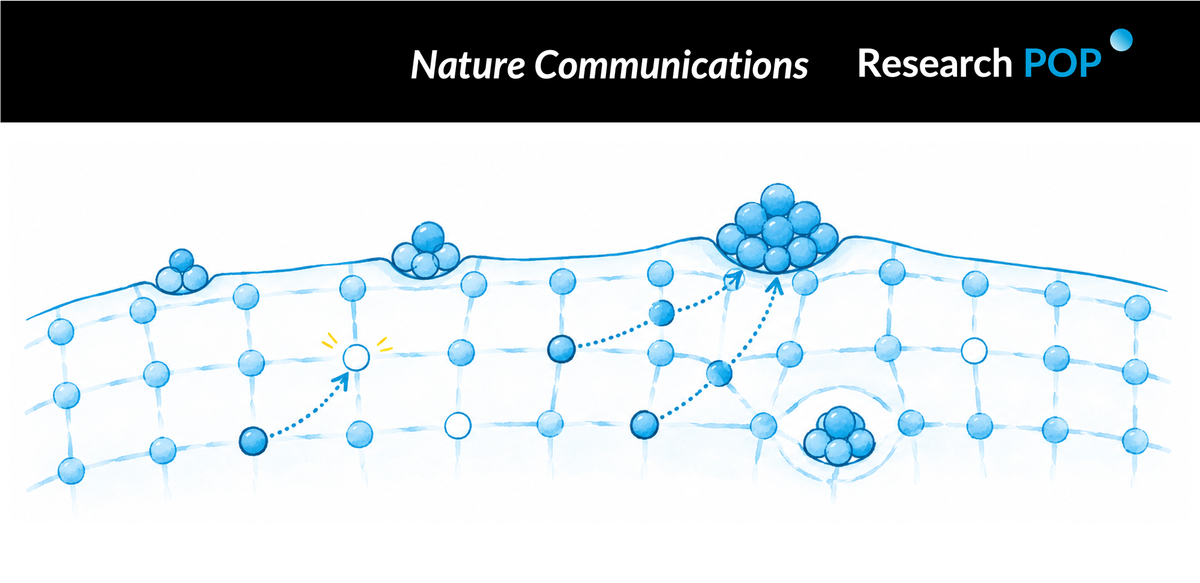 Nature Communications Research POP